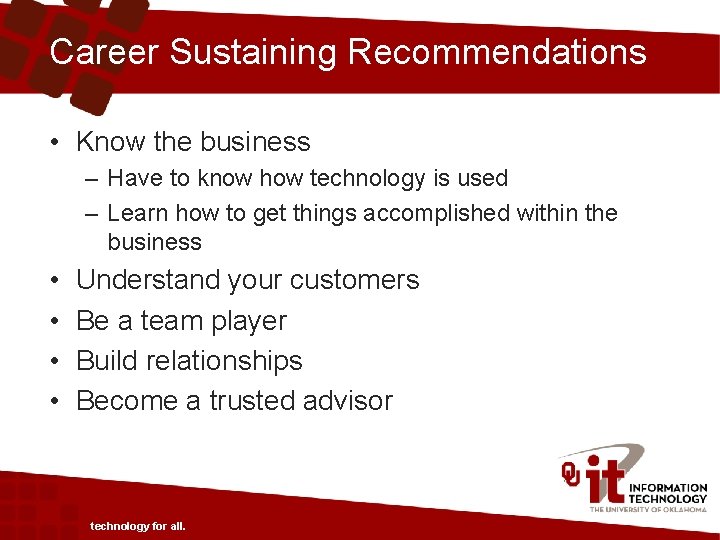 Career Sustaining Recommendations

• Know the business
– Have to know how technology is used
– Learn how to get things accomplished within the business
• Understand your customers
• Be a team player
• Build relationships
• Become a trusted advisor

OU it INFORMATION TECHNOLOGY
THE UNIVERSITY OF OKLAHOMA

technology for all.